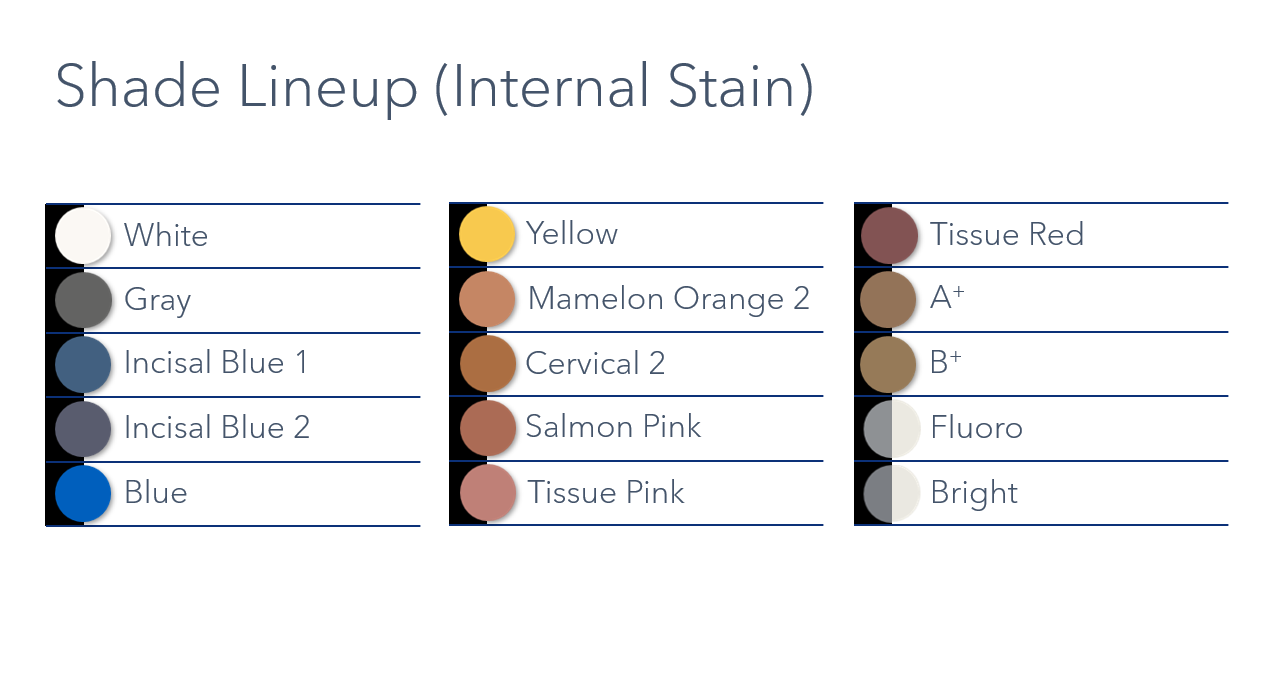 Shade Lineup (Internal Stain)

White
Gray
Incisal Blue 1
Incisal Blue 2
Blue

Yellow
Mamelon Orange 2
Cervical 2
Salmon Pink
Tissue Pink

Tissue Red
A$^+$
B$^+$
Fluoro
Bright